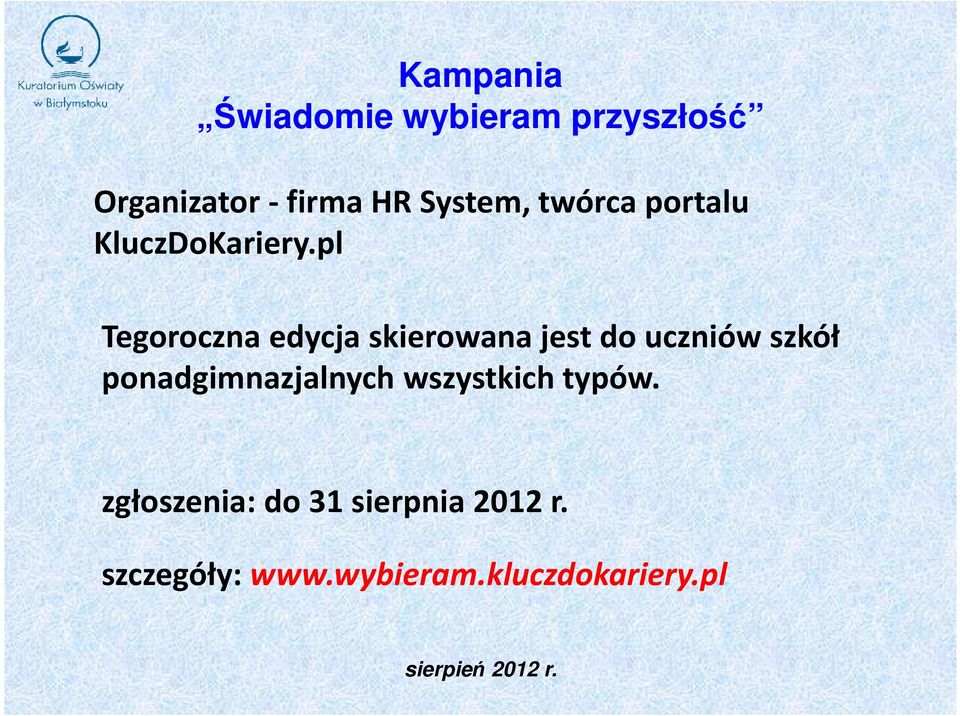 Kuratorium Oświaty w Białymstoku

Kampania
„Świadomie wybieram przyszłość”

Organizator - firma HR System, twórca portalu KluczDoKariery.pl

Tegoroczna edycja skierowana jest do uczniów szkół ponadgimnazjalnych wszystkich typów.

zgłoszenia: do 31 sierpnia 2012 r.

szczegóły: www.wybieram.kluczdokariery.pl

sierpień 2012 r.